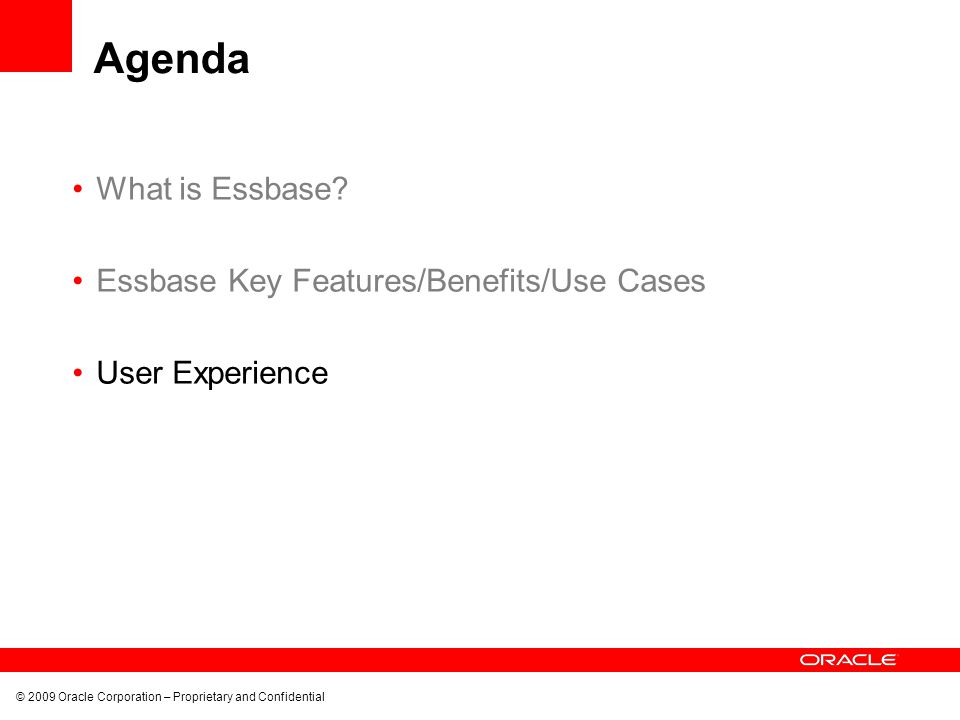 Agenda

• What is Essbase?

• Essbase Key Features/Benefits/Use Cases

• User Experience

ORACLE

© 2009 Oracle Corporation – Proprietary and Confidential